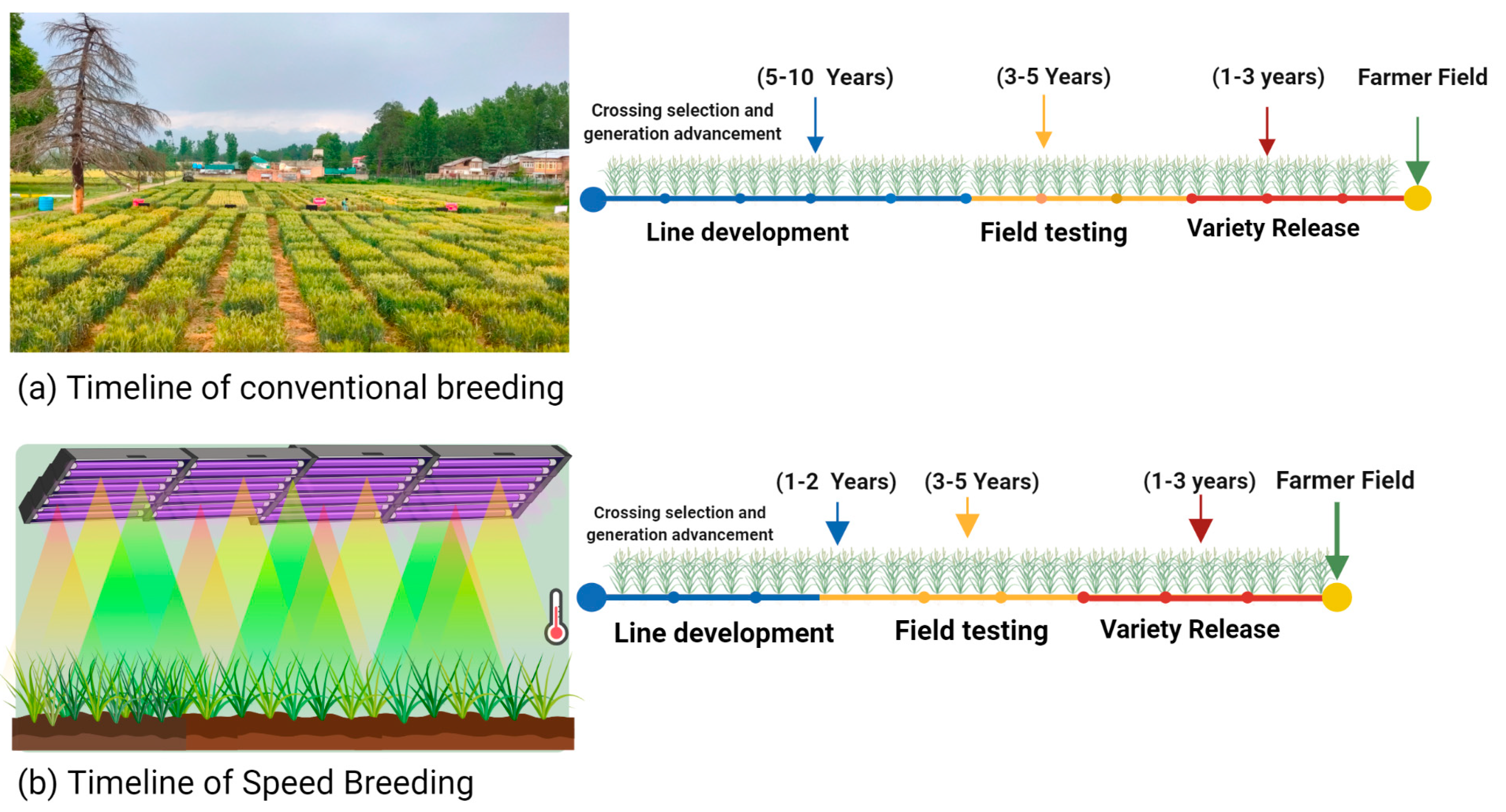 (5-10 Years)
(3-5 Years)
(1-3 years)
Farmer Field
Crossing selection and generation advancement
Line development
Field testing
Variety Release

(a) Timeline of conventional breeding

(1-2 Years)
(3-5 Years)
(1-3 years)
Farmer Field
Crossing selection and generation advancement
Line development
Field testing
Variety Release

(b) Timeline of Speed Breeding